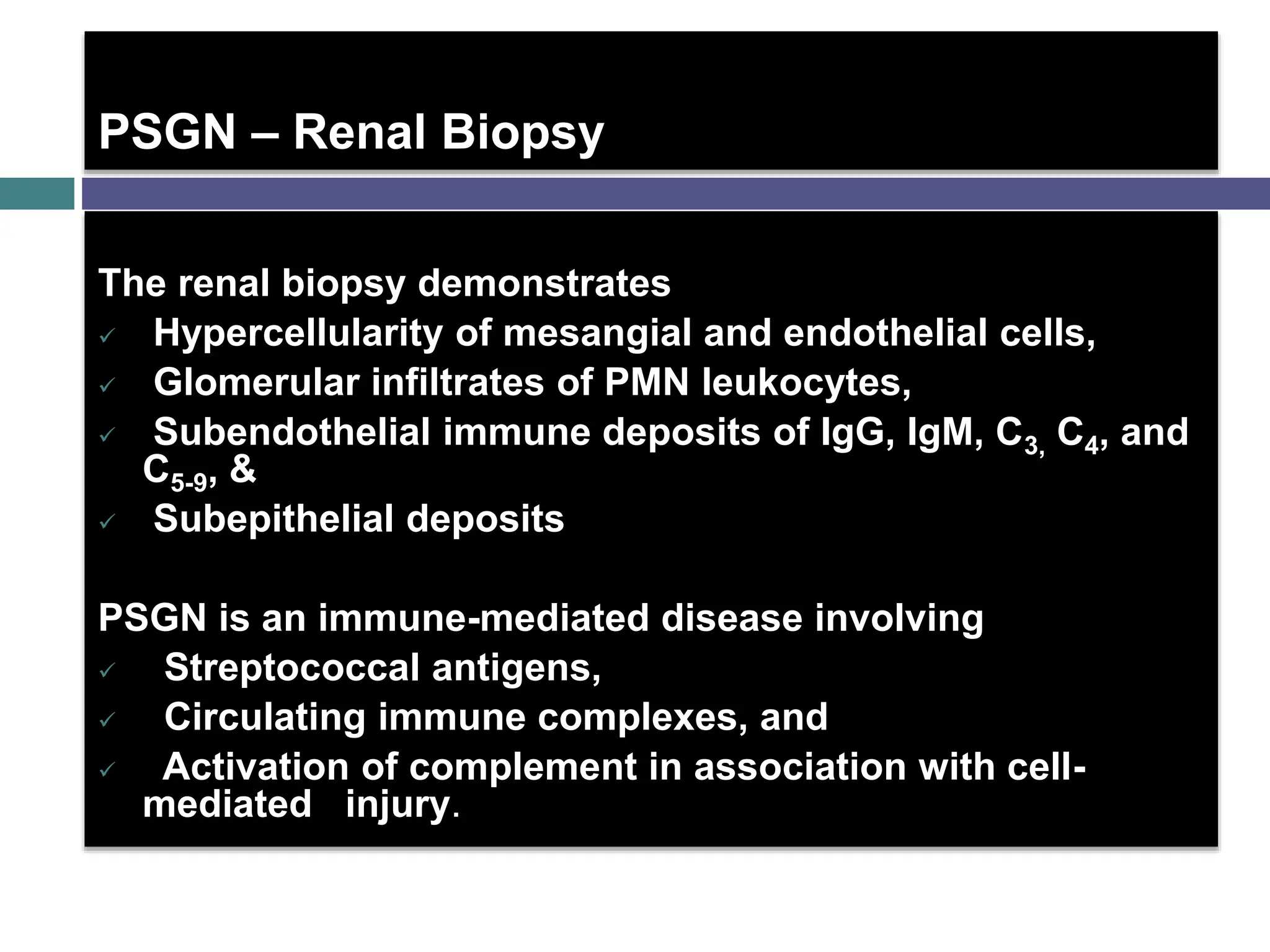 PSGN – Renal Biopsy

The renal biopsy demonstrates
✓ Hypercellularity of mesangial and endothelial cells,
✓ Glomerular infiltrates of PMN leukocytes,
✓ Subendothelial immune deposits of IgG, IgM, $C_{3,}$ $C_4$, and $C_{5-9}$, &
✓ Subepithelial deposits

PSGN is an immune-mediated disease involving
✓ Streptococcal antigens,
✓ Circulating immune complexes, and
✓ Activation of complement in association with cell-mediated injury.